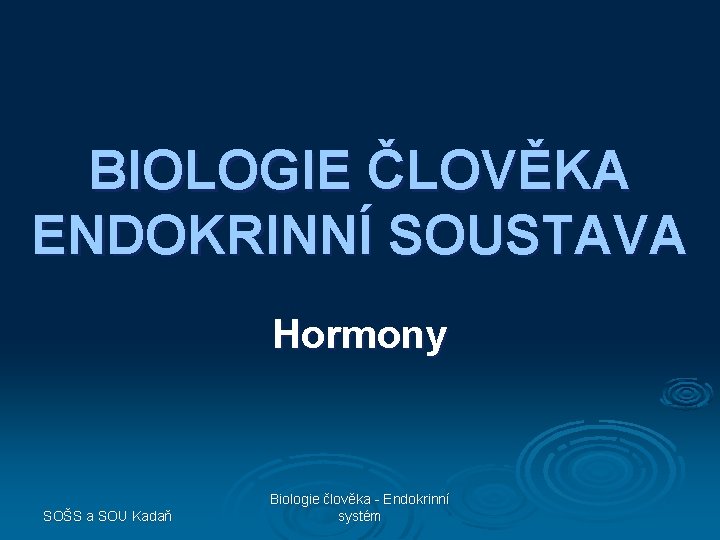 BIOLOGIE ČLOVĚKA ENDOKRINNÍ SOUSTAVA

Hormony

SOŠS a SOU Kadaň

Biologie člověka - Endokrinní systém